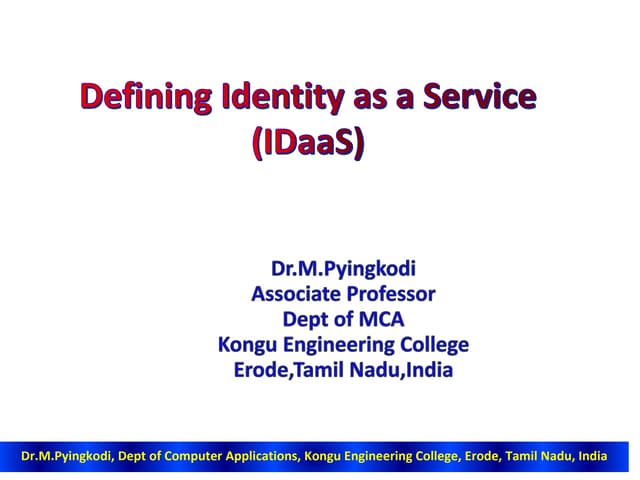 Defining Identity as a Service (IDaaS)

Dr.M.Pyingkodi
Associate Professor
Dept of MCA
Kongu Engineering College
Erode,Tamil Nadu,India

Dr.M.Pyingkodi, Dept of Computer Applications, Kongu Engineering College, Erode, Tamil Nadu, India